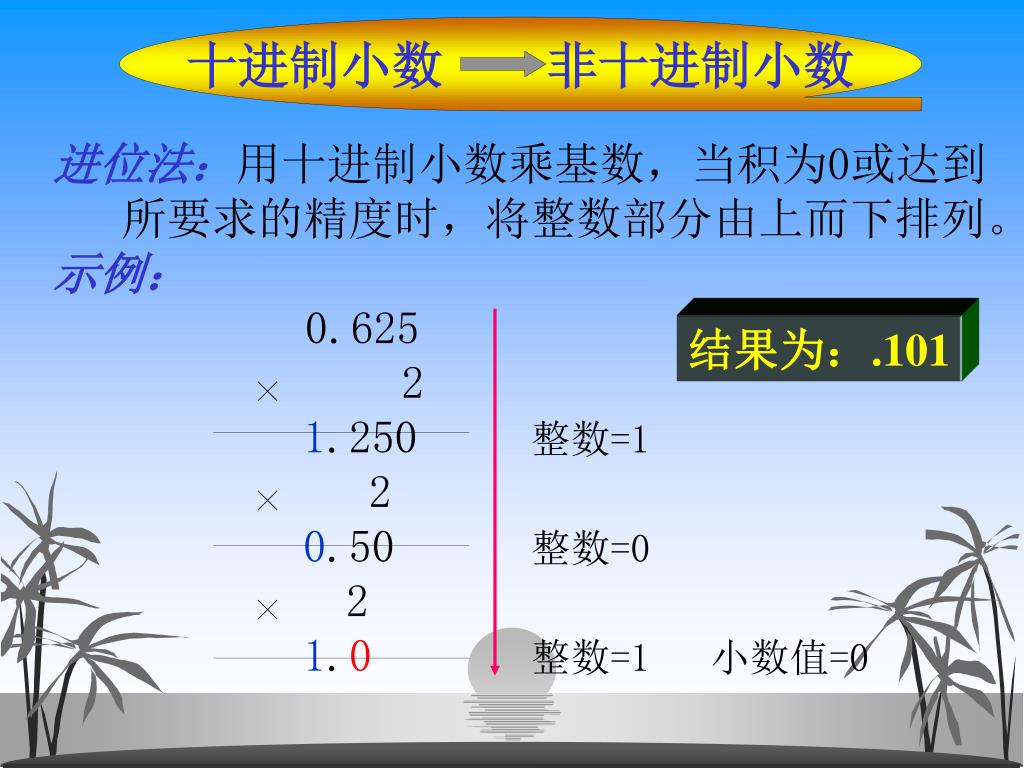 十进制小数 → 非十进制小数

进位法：用十进制小数乘基数，当积为0或达到所要求的精度时，将整数部分由上而下排列。

示例：

0.625
× 2
1.250 整数=1
× 2
0.50 整数=0
× 2
1.0 整数=1 小数值=0

结果为：.101